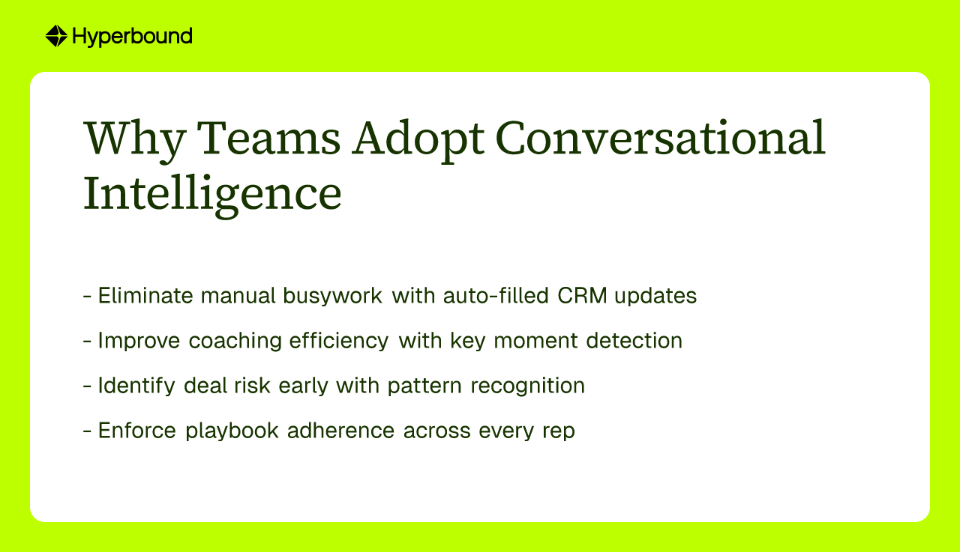 Hyperbound

Why Teams Adopt Conversational Intelligence

- Eliminate manual busywork with auto-filled CRM updates

- Improve coaching efficiency with key moment detection

- Identify deal risk early with pattern recognition

- Enforce playbook adherence across every rep